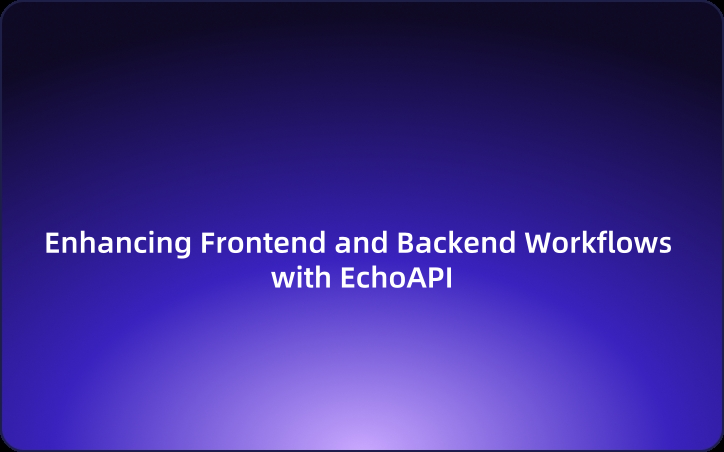 Enhancing Frontend and Backend Workflows with EchoAPI